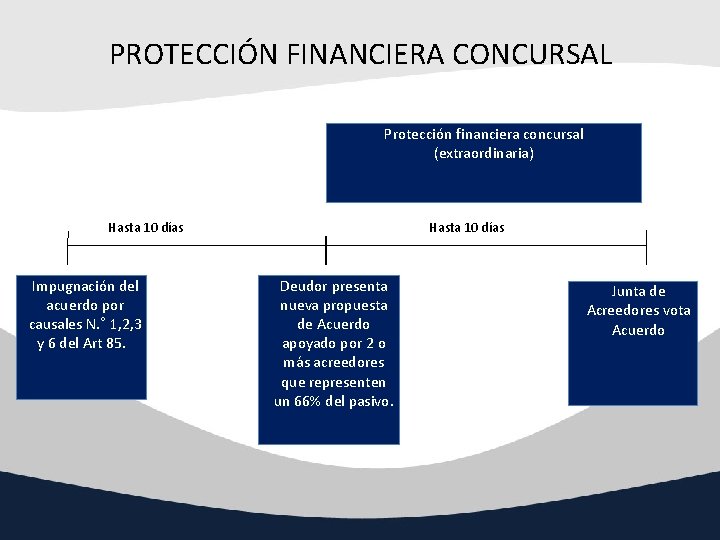 PROTECCIÓN FINANCIERA CONCURSAL

Protección financiera concursal (extraordinaria)

Hasta 10 días

Hasta 10 días

Impugnación del acuerdo por causales N.° 1,2,3 y 6 del Art 85.

Deudor presenta nueva propuesta de Acuerdo apoyado por 2 o más acreedores que representen un 66% del pasivo.

Junta de Acreedores vota Acuerdo